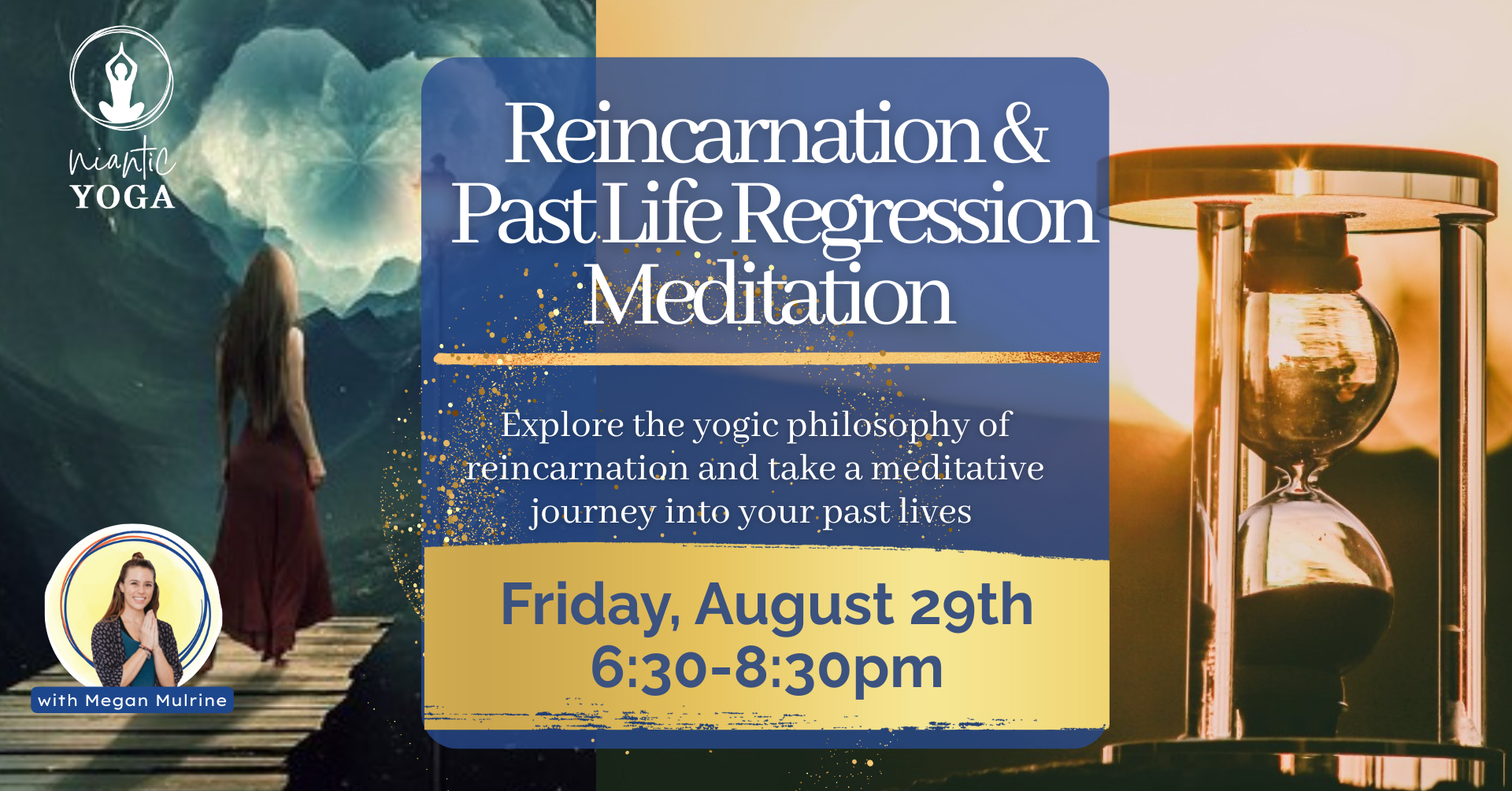 niantic
YOGA

Reincarnation & Past Life Regression Meditation

Explore the yogic philosophy of reincarnation and take a meditative journey into your past lives

Friday, August 29th
6:30-8:30pm

with Megan Mulrine